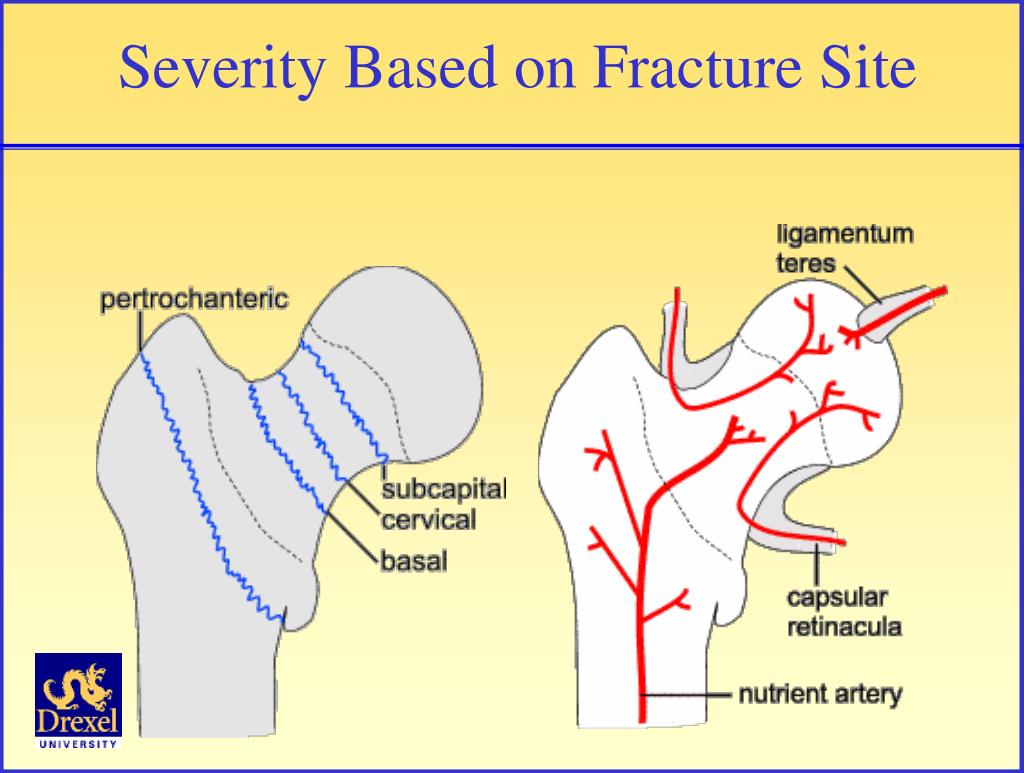 Severity Based on Fracture Site

pertrochanteric

subcapital
cervical
basal

ligamentum teres

capsular retinacula

nutrient artery

Drexel
UNIVERSITY